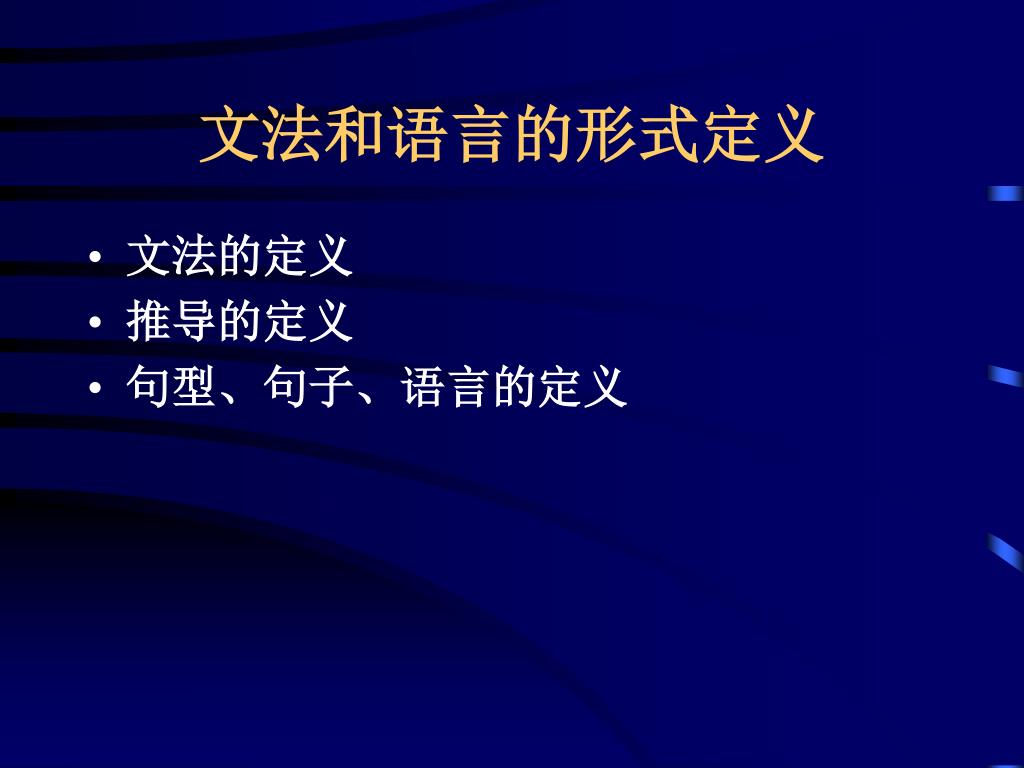 文法和语言的形式定义

• 文法的定义
• 推导的定义
• 句型、句子、语言的定义